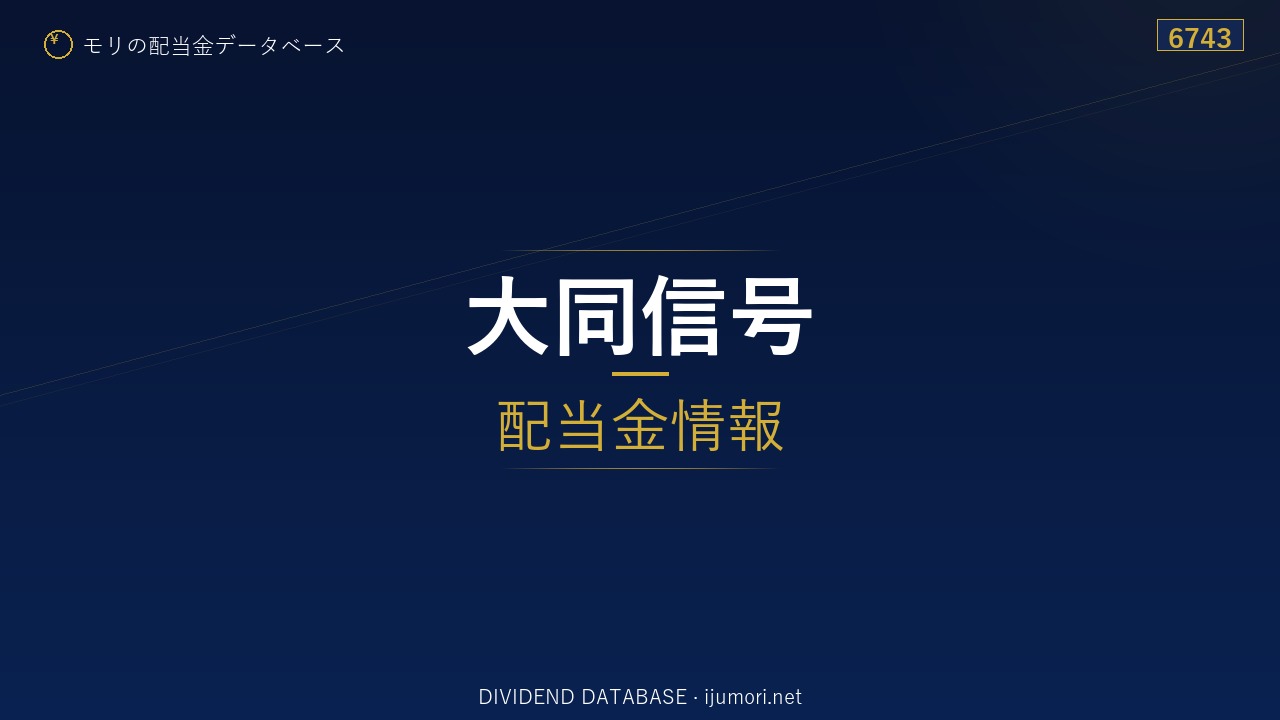 ¥ モリの配当金データベース

6743

大同信号

配当金情報

DIVIDEND DATABASE · ijumori.net